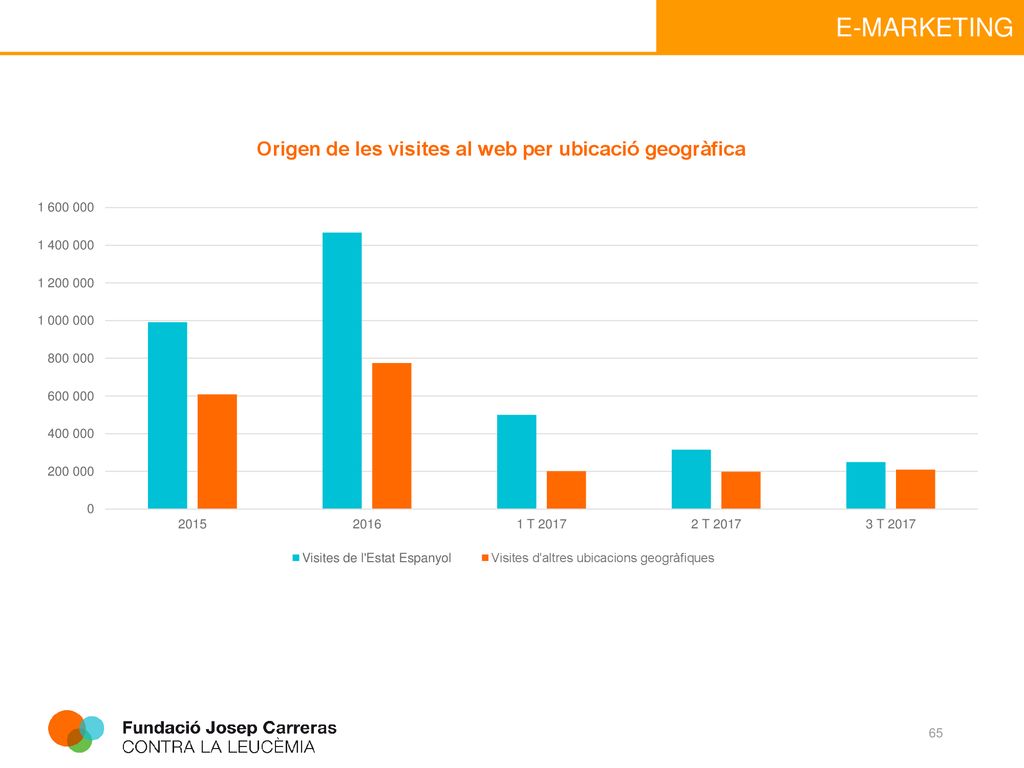 E-MARKETING

Origen de les visites al web per ubicació geogràfica

1 600 000
1 400 000
1 200 000
1 000 000
800 000
600 000
400 000
200 000
0

2015
2016
1 T 2017
2 T 2017
3 T 2017

Visites de l'Estat Espanyol
Visites d'altres ubicacions geogràfiques

Fundació Josep Carreras
CONTRA LA LEUCÈMIA

65